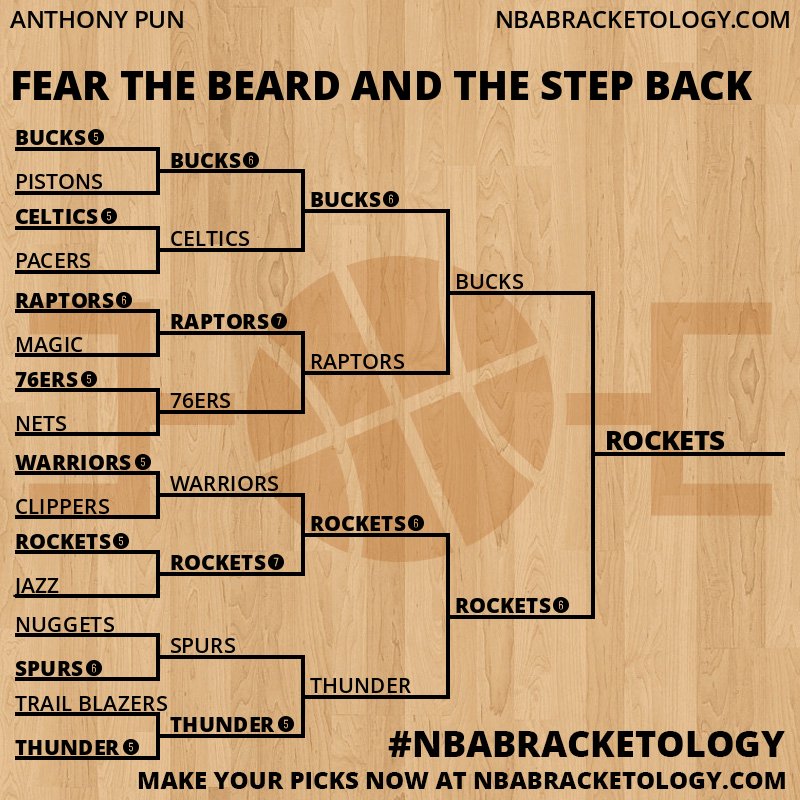 ANTHONY PUN
NBABRACKETOLOGY.COM

FEAR THE BEARD AND THE STEP BACK

BUCKS 5
PISTONS
CELTICS 5
PACERS
RAPTORS 6
MAGIC
76ERS 5
NETS
WARRIORS 5
CLIPPERS
ROCKETS 5
JAZZ
NUGGETS
SPURS 6
TRAIL BLAZERS
THUNDER 5

BUCKS 6
CELTICS
RAPTORS 7
76ERS
WARRIORS
ROCKETS 7
SPURS
THUNDER 5

BUCKS 6
RAPTORS
ROCKETS 6
THUNDER

BUCKS
ROCKETS 6

ROCKETS

#NBABRACKETOLOGY
MAKE YOUR PICKS NOW AT NBABRACKETOLOGY.COM